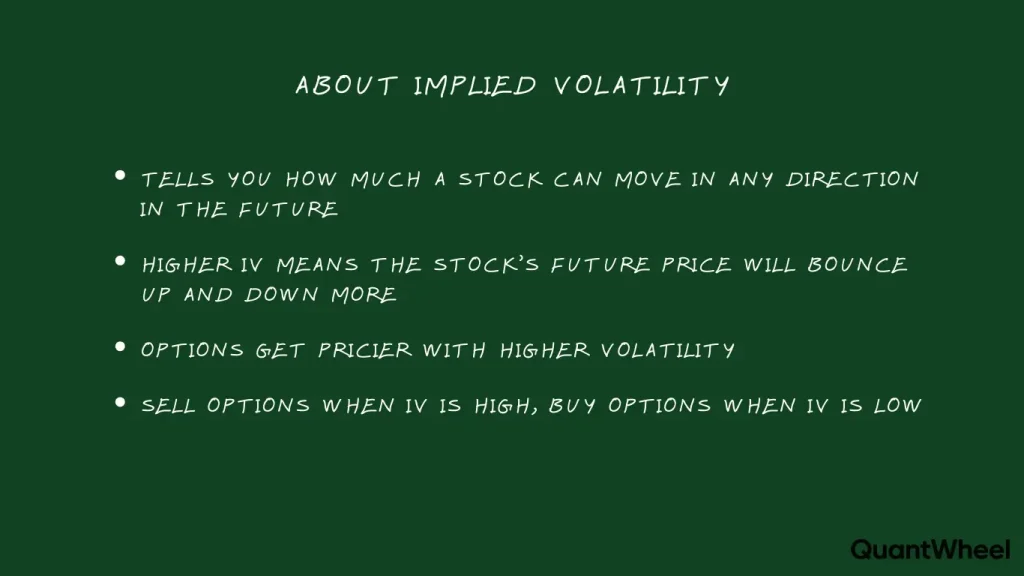 ABOUT IMPLIED VOLATILITY

• TELLS YOU HOW MUCH A STOCK CAN MOVE IN ANY DIRECTION IN THE FUTURE

• HIGHER IV MEANS THE STOCK'S FUTURE PRICE WILL BOUNCE UP AND DOWN MORE

• OPTIONS GET PRICIER WITH HIGHER VOLATILITY

• SELL OPTIONS WHEN IV IS HIGH, BUY OPTIONS WHEN IV IS LOW

QuantWheel